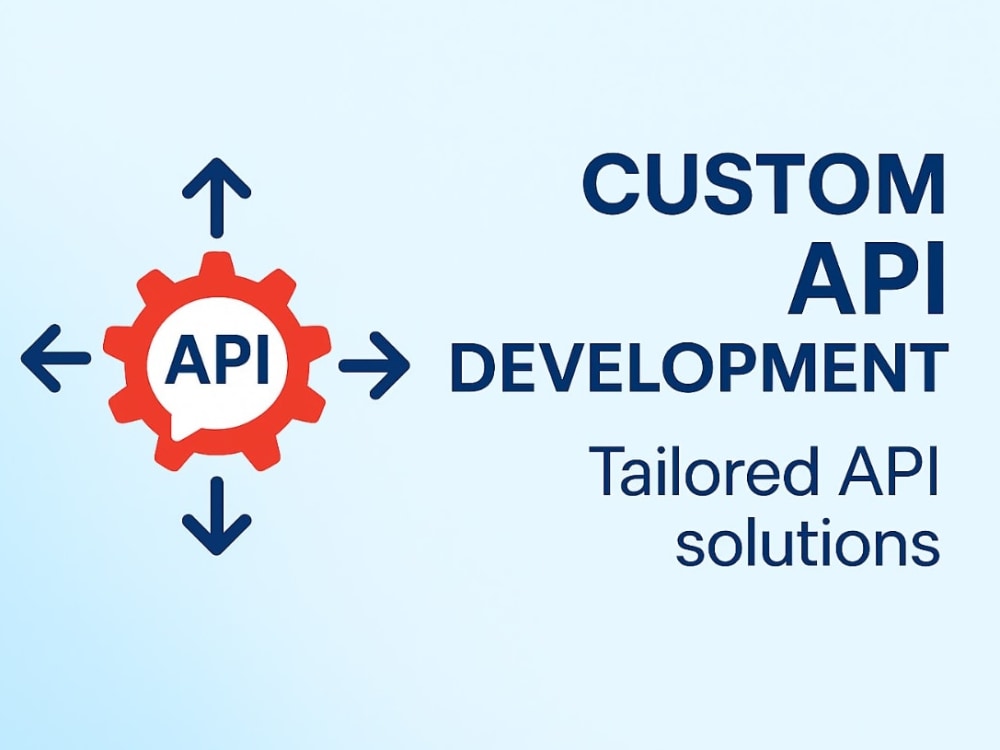 API

CUSTOM API DEVELOPMENT

Tailored API solutions